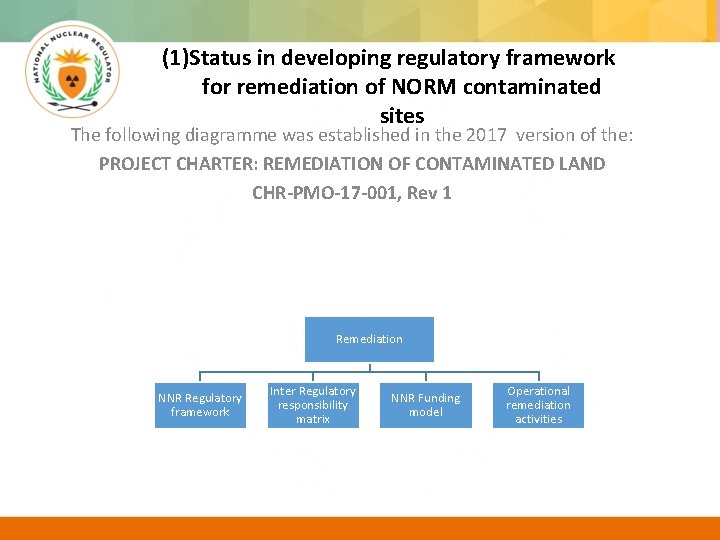 NATIONAL NUCLEAR REGULATOR

(1)Status in developing regulatory framework for remediation of NORM contaminated sites

The following diagramme was established in the 2017 version of the:

PROJECT CHARTER: REMEDIATION OF CONTAMINATED LAND

CHR-PMO-17-001, Rev 1

Remediation

NNR Regulatory framework

Inter Regulatory responsibility matrix

NNR Funding model

Operational remediation activities